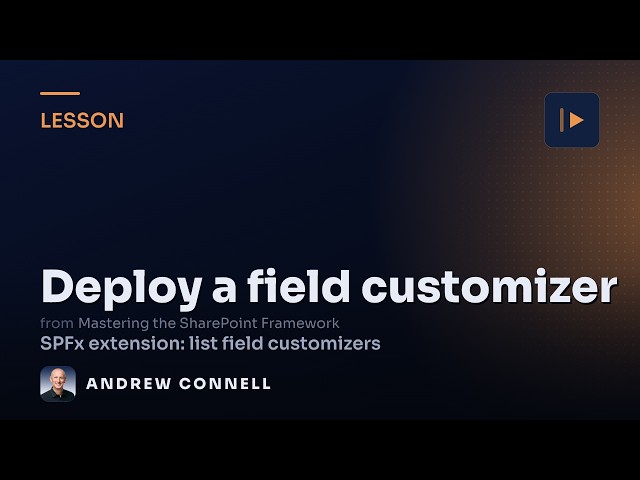 LESSON

Deploy a field customizer

from Mastering the SharePoint Framework
SPFx extension: list field customizers

ANDREW CONNELL